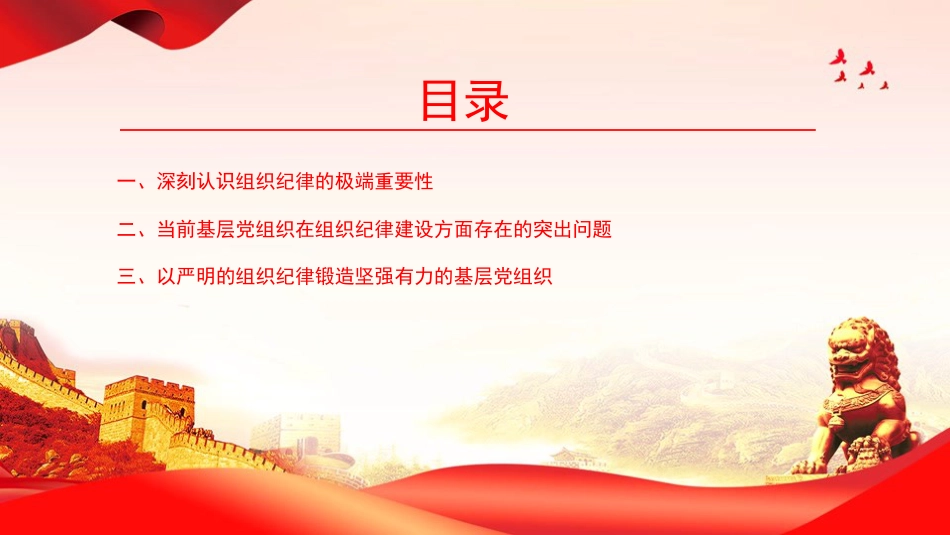 目录

一、深刻认识组织纪律的极端重要性

二、当前基层党组织在组织纪律建设方面存在的突出问题

三、以严明的组织纪律锻造坚强有力的基层党组织